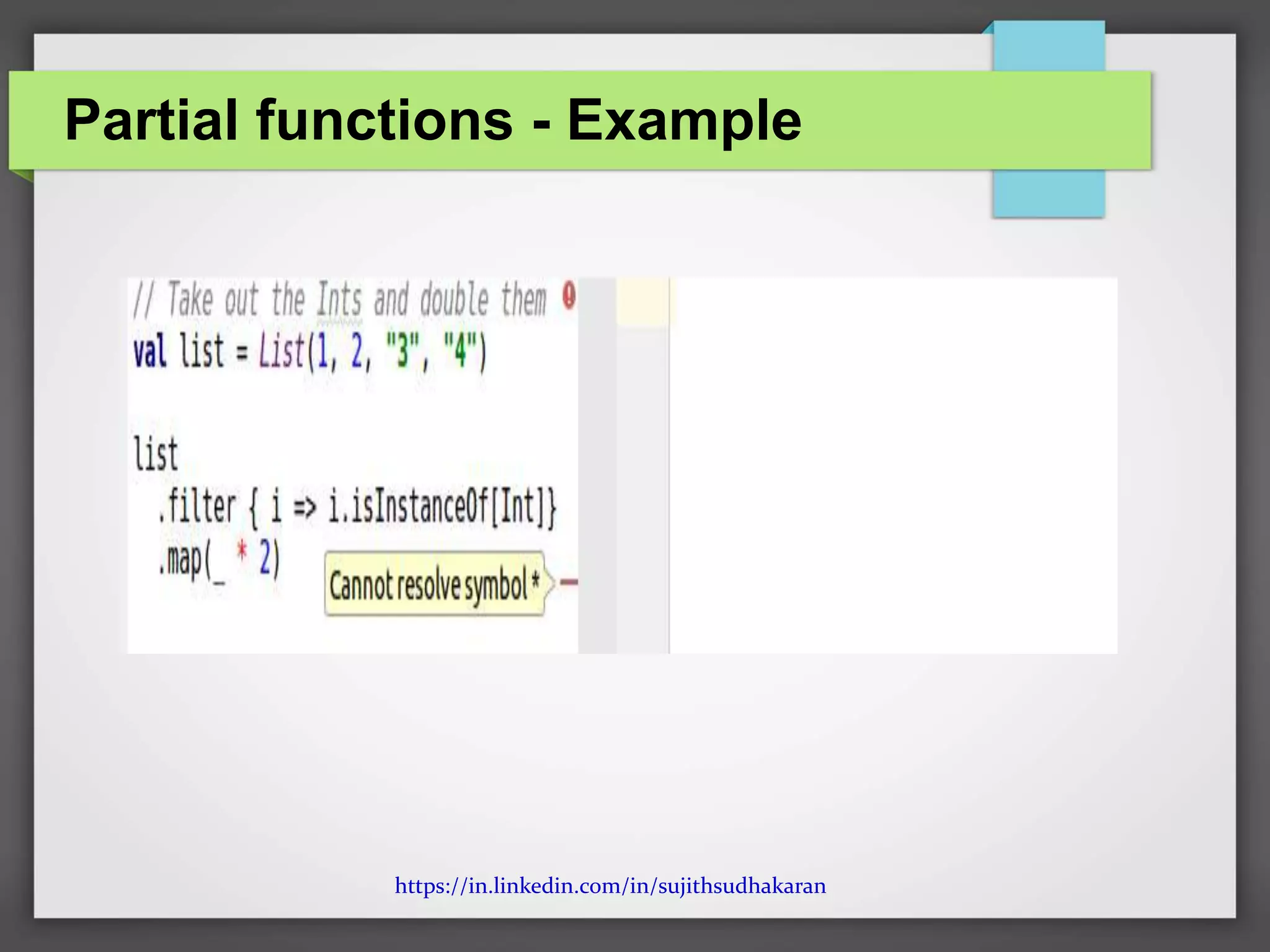 Partial functions - Example

// Take out the Ints and double them
val list = List(1, 2, "3", "4")

list
  .filter { i => i.isInstanceOf[Int]}
  .map(_ * 2)

Cannot resolve symbol *

https://in.linkedin.com/in/sujithsudhakaran